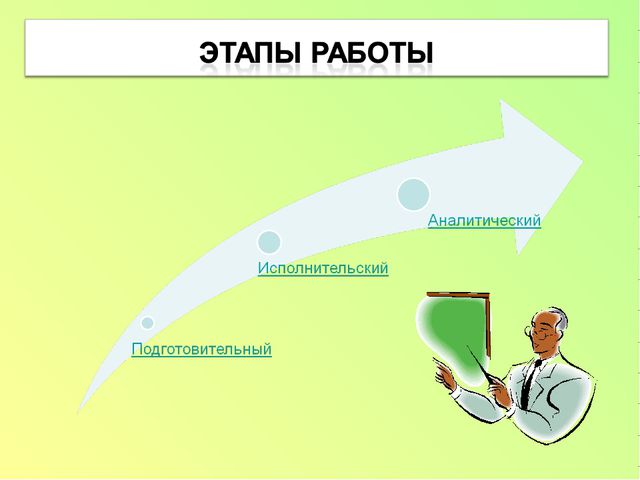 ЭТАПЫ РАБОТЫ

Подготовительный

Исполнительский

Аналитический